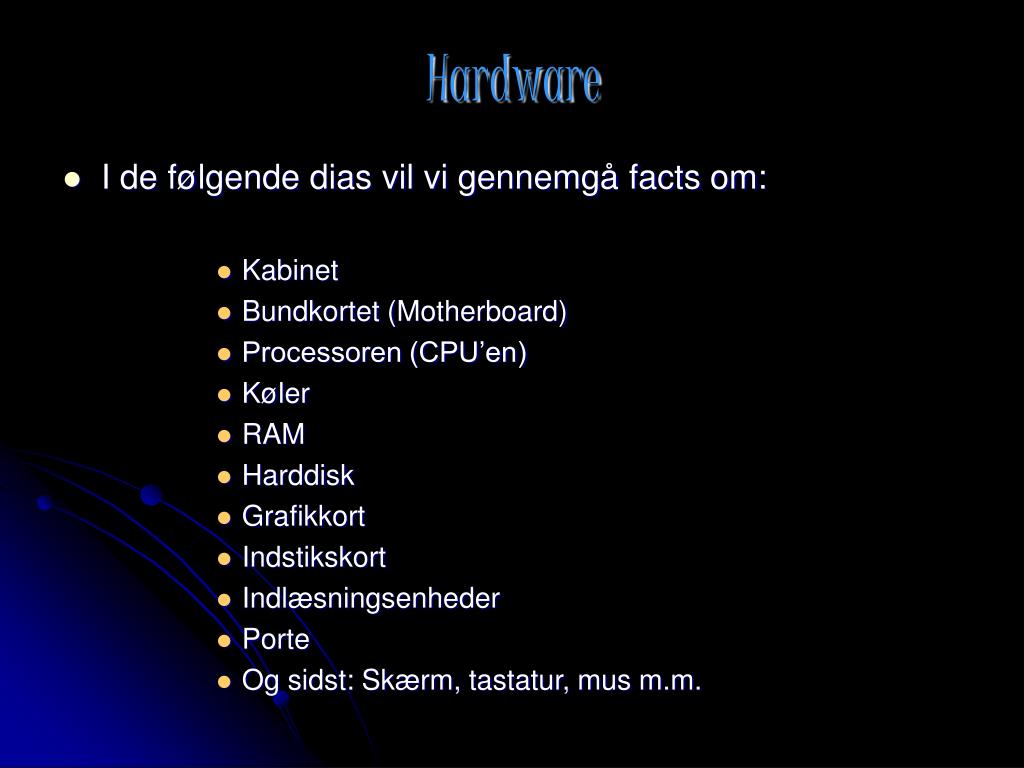 Hardware

- I de følgende dias vil vi gennemgå facts om:
  - Kabinet
  - Bundkortet (Motherboard)
  - Processoren (CPU'en)
  - Køler
  - RAM
  - Harddisk
  - Grafikkort
  - Indstikskort
  - Indlæsningsenheder
  - Porte
  - Og sidst: Skærm, tastatur, mus m.m.